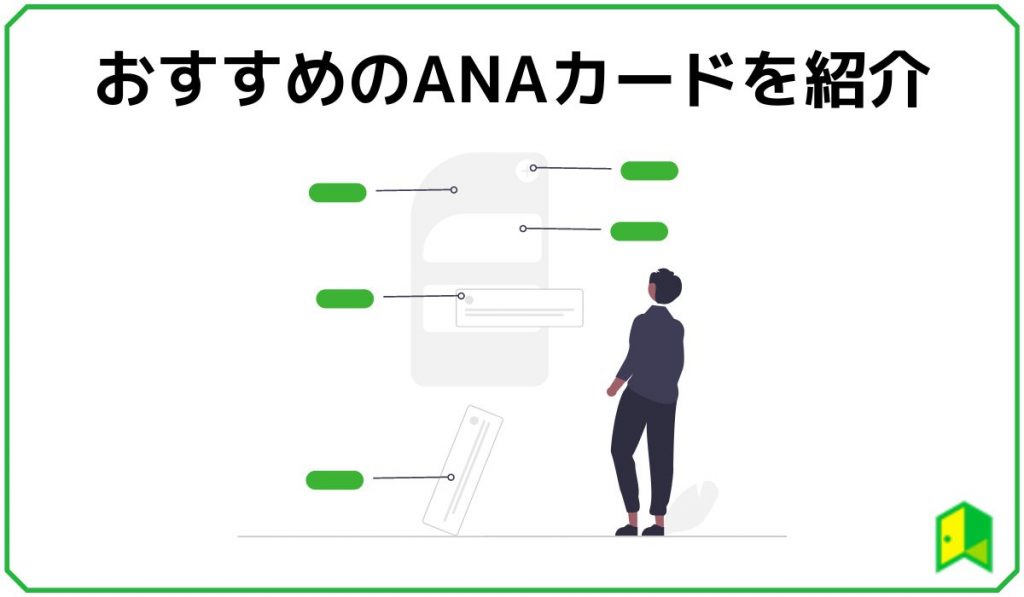 おすすめのANAカードを紹介